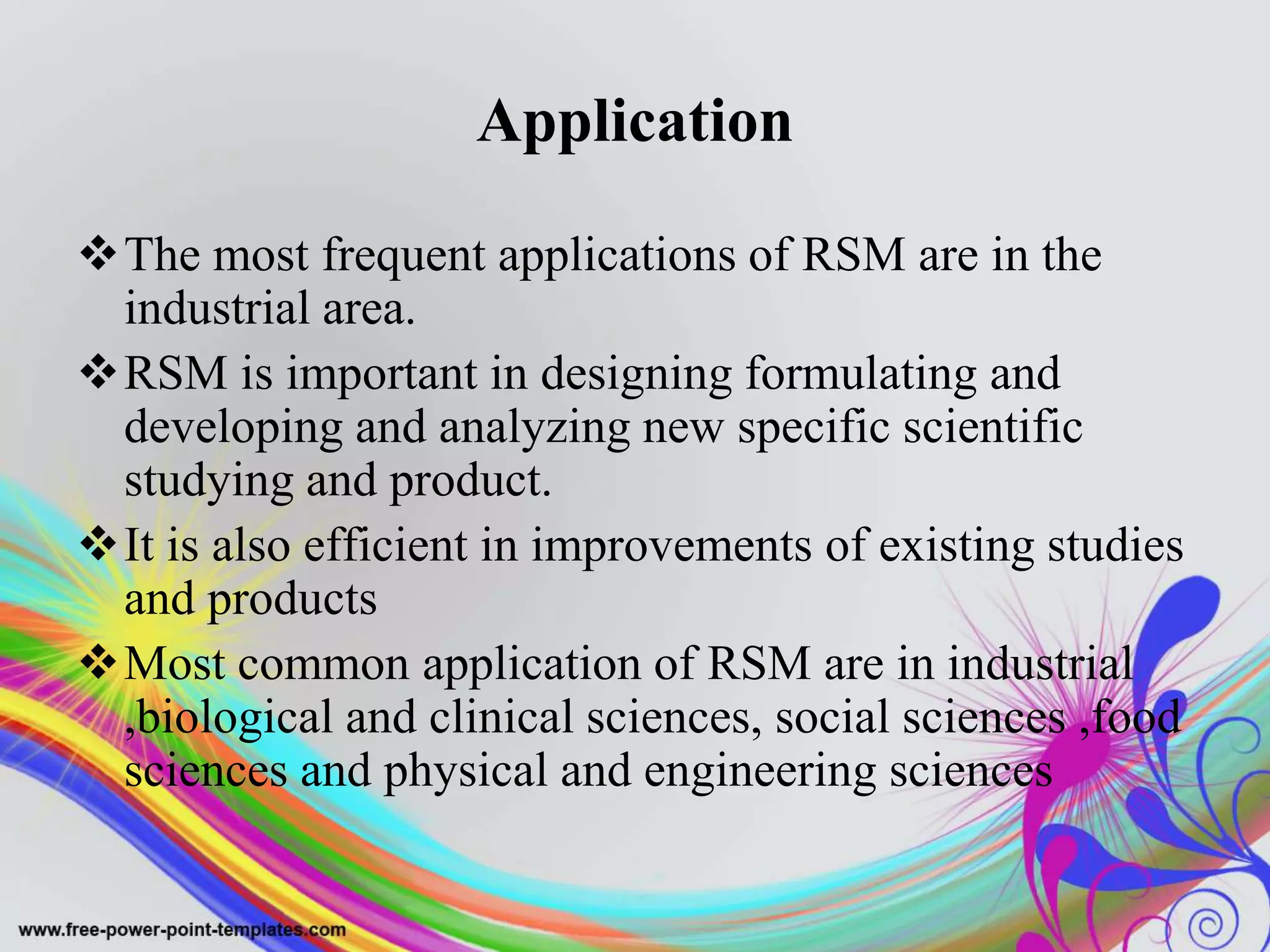 Application

❖ The most frequent applications of RSM are in the industrial area.

❖ RSM is important in designing formulating and developing and analyzing new specific scientific studying and product.

❖ It is also efficient in improvements of existing studies and products

❖ Most common application of RSM are in industrial ,biological and clinical sciences, social sciences ,food sciences and physical and engineering sciences

www.free-power-point-templates.com